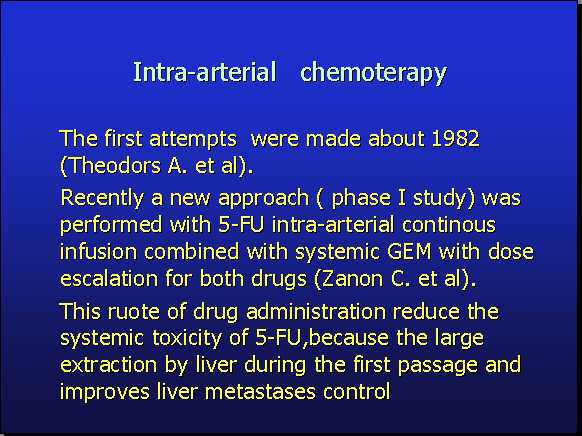 Intra-arterial chemoterapy

The first attempts were made about 1982 (Theodors A. et al).

Recently a new approach ( phase I study) was performed with 5-FU intra-arterial continous infusion combined with systemic GEM with dose escalation for both drugs (Zanon C. et al).

This ruote of drug administration reduce the systemic toxicity of 5-FU,because the large extraction by liver during the first passage and improves liver metastases control